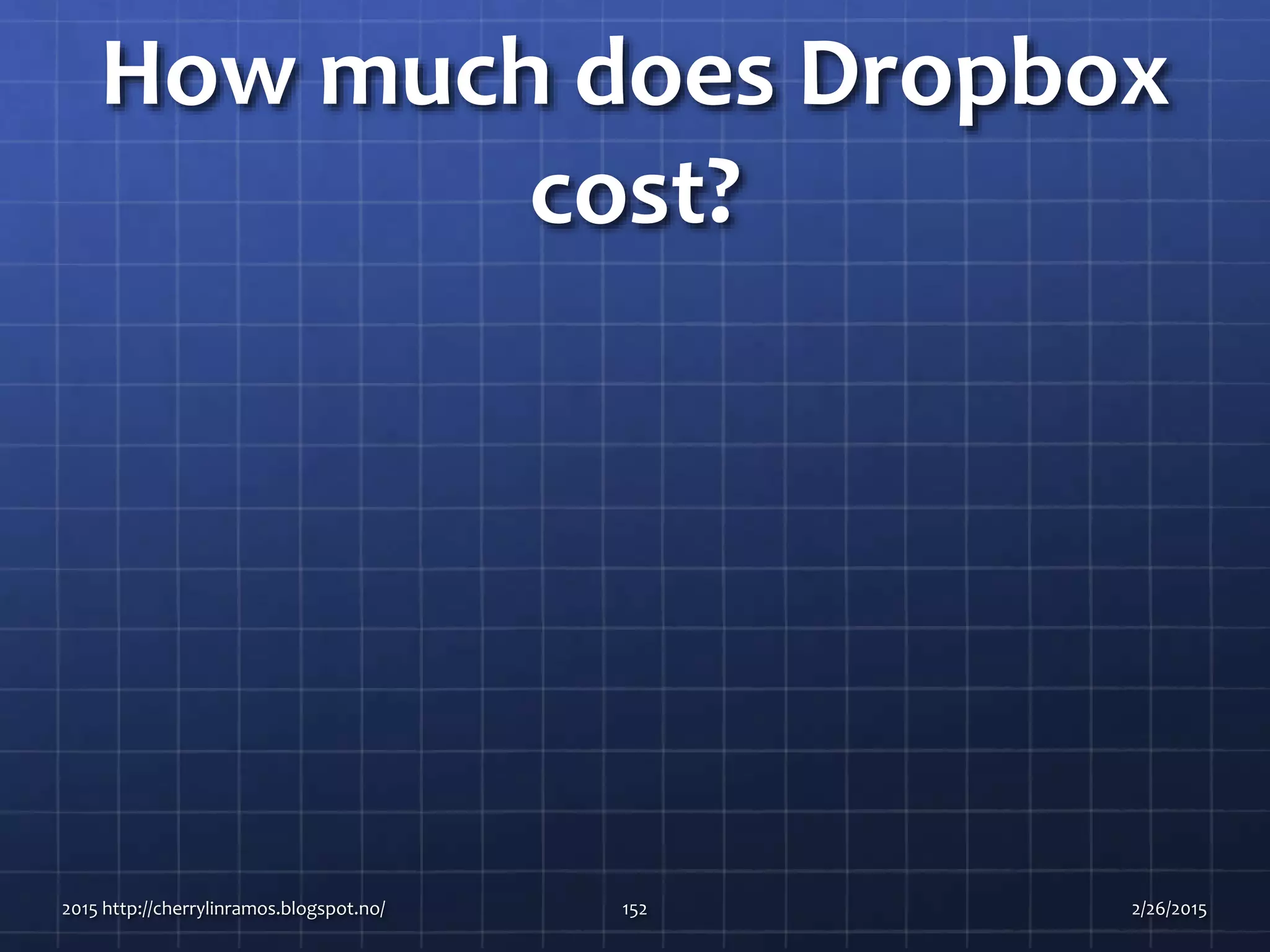 How much does Dropbox cost?

2015 http://cherrylinramos.blogspot.no/

152

2/26/2015